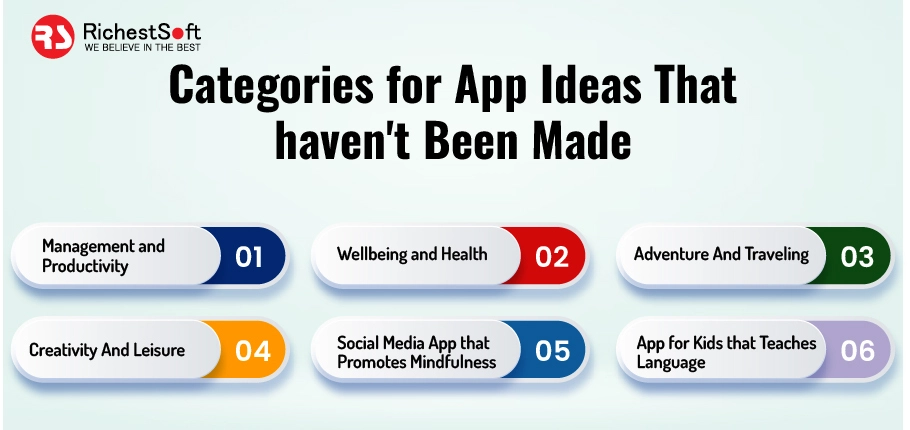 RS RichestSoft
WE BELIEVE IN THE BEST

Categories for App Ideas That haven't Been Made

Management and Productivity 01

Wellbeing and Health 02

Adventure And Traveling 03

Creativity And Leisure 04

Social Media App that Promotes Mindfulness 05

App for Kids that Teaches Language 06